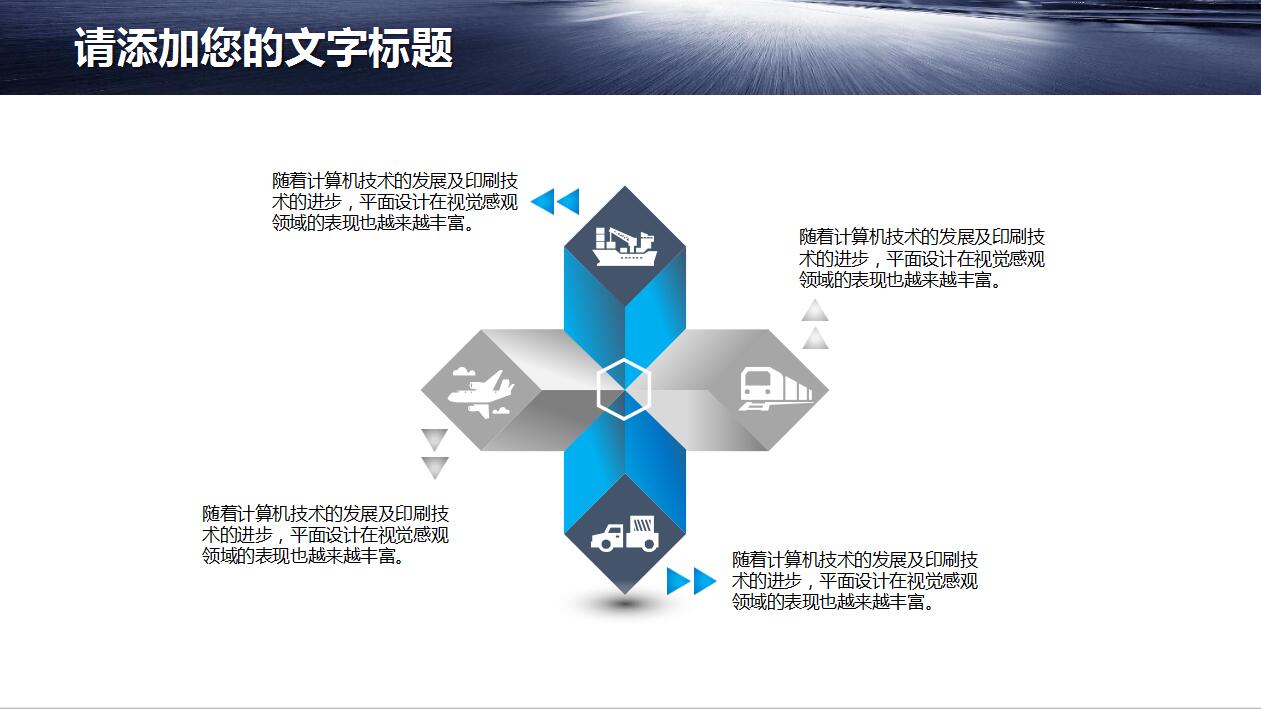 请添加您的文字标题

随着计算机技术的发展及印刷技术的进步，平面设计在视觉感观领域的表现也越来越丰富。

随着计算机技术的发展及印刷技术的进步，平面设计在视觉感观领域的表现也越来越丰富。

随着计算机技术的发展及印刷技术的进步，平面设计在视觉感观领域的表现也越来越丰富。

随着计算机技术的发展及印刷技术的进步，平面设计在视觉感观领域的表现也越来越丰富。